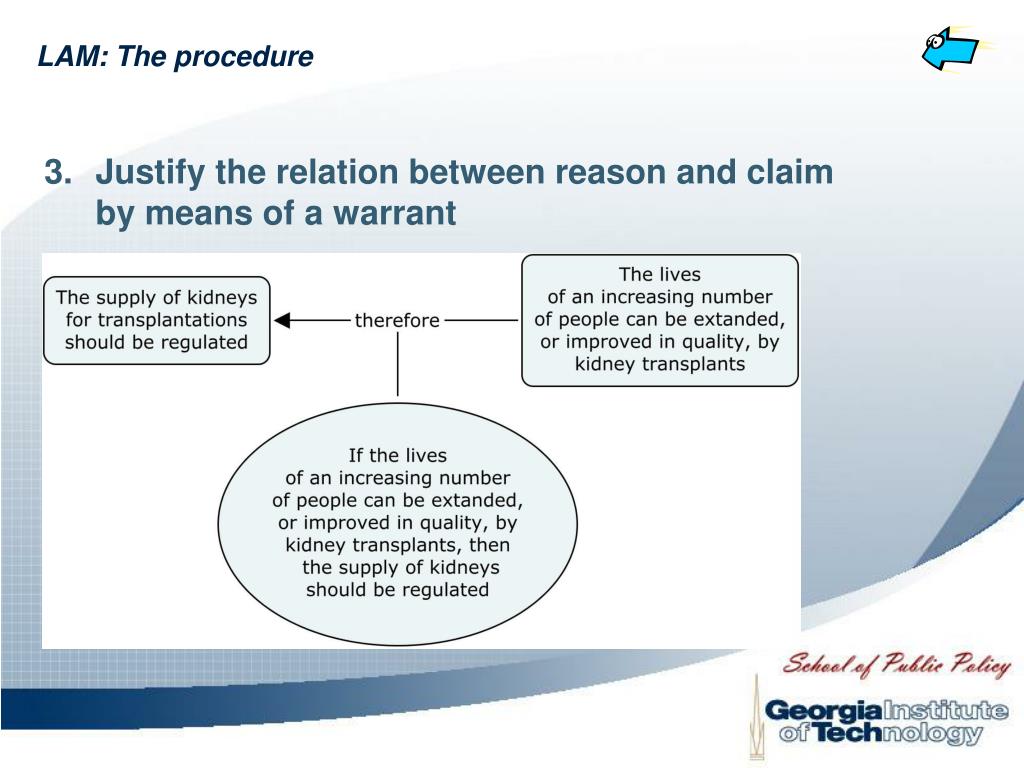 LAM: The procedure

3. Justify the relation between reason and claim by means of a warrant

The supply of kidneys for transplantations should be regulated

therefore

The lives of an increasing number of people can be extanded, or improved in quality, by kidney transplants

If the lives of an increasing number of people can be extanded, or improved in quality, by kidney transplants, then the supply of kidneys should be regulated

School of Public Policy

Georgia Institute of Technology